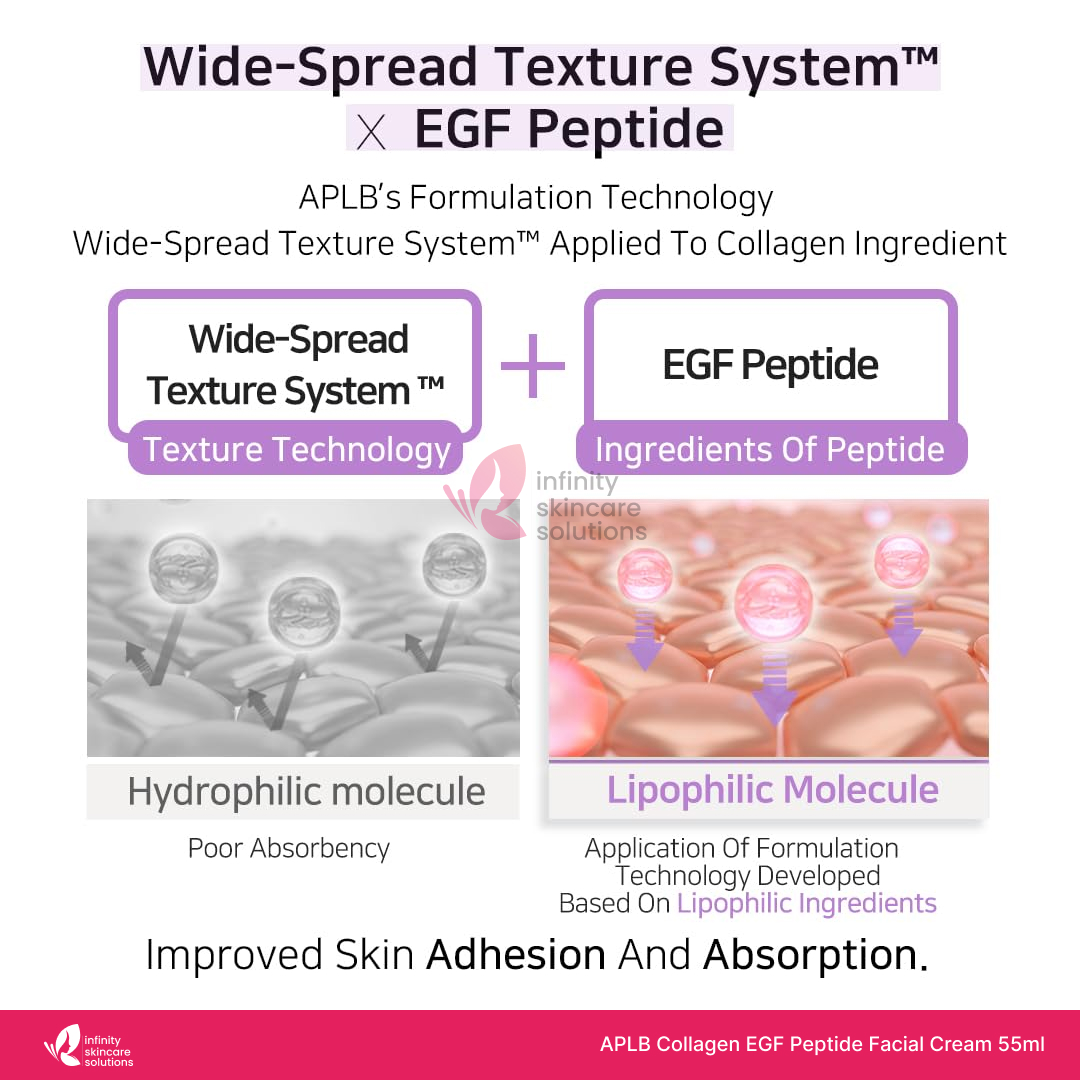 Wide-Spread Texture System™
X EGF Peptide

APLB's Formulation Technology
Wide-Spread Texture System™ Applied To Collagen Ingredient

Wide-Spread Texture System ™
Texture Technology

+

EGF Peptide
Ingredients Of Peptide

infinity skincare solutions

Hydrophilic molecule
Poor Absorbency

Lipophilic Molecule
Application Of Formulation Technology Developed Based On Lipophilic Ingredients

Improved Skin Adhesion And Absorption.

infinity skincare solutions

APLB Collagen EGF Peptide Facial Cream 55ml